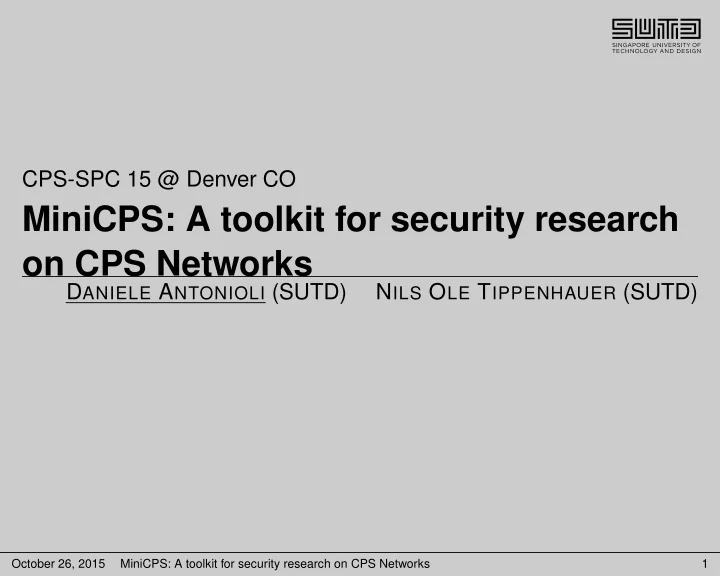 SUTD
SINGAPORE UNIVERSITY OF TECHNOLOGY AND DESIGN

CPS-SPC 15 @ Denver CO

MiniCPS: A toolkit for security research on CPS Networks

DANIELE ANTONIOLI (SUTD) NILS OLE TIPPENHAUER (SUTD)

October 26, 2015 MiniCPS: A toolkit for security research on CPS Networks 1